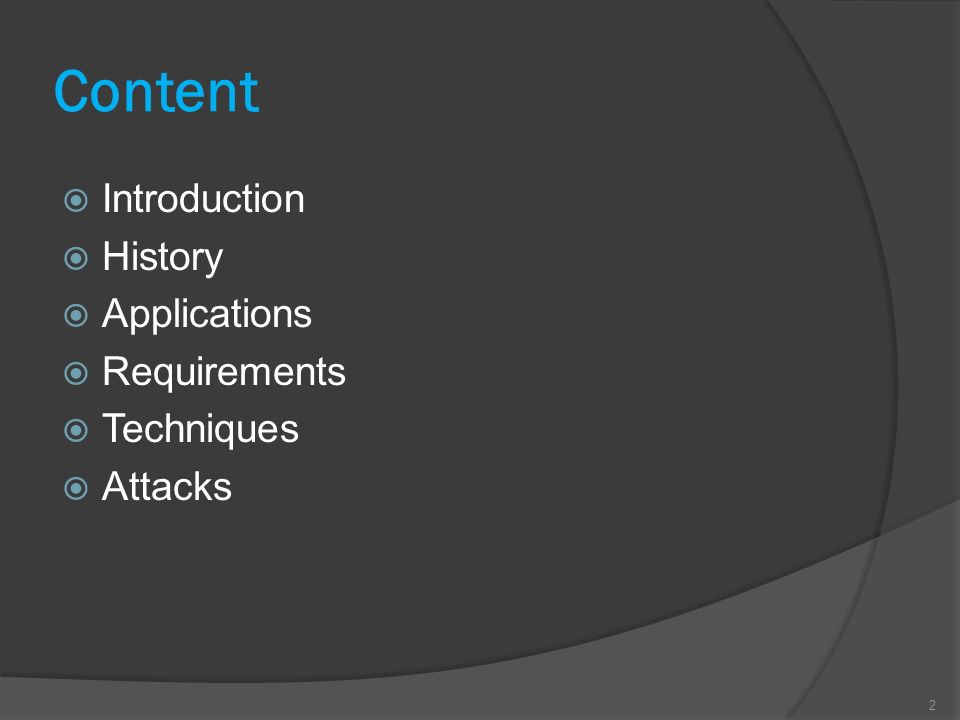 Content

Introduction
History
Applications
Requirements
Techniques
Attacks

2